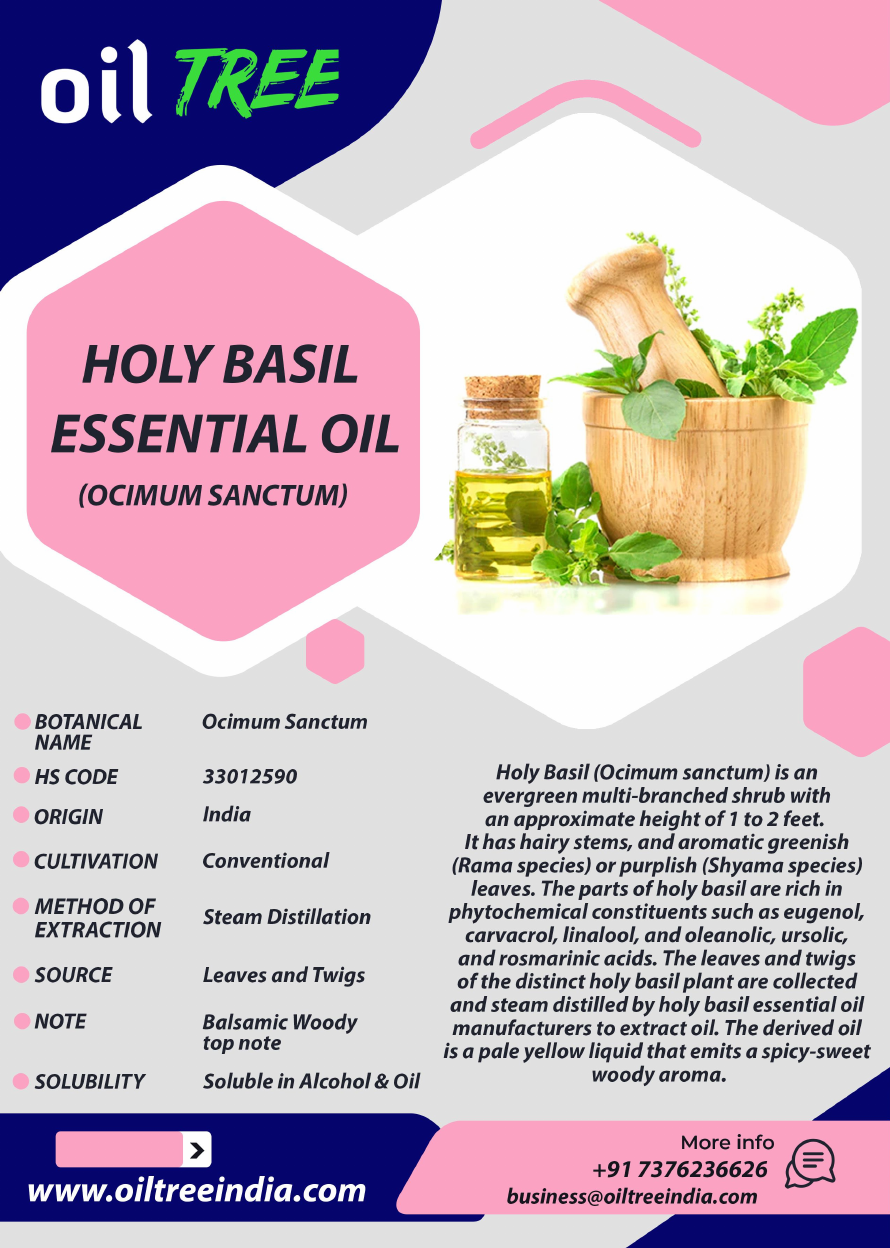 oil TREE

HOLY BASIL ESSENTIAL OIL
(OCIMUM SANCTUM)

| | |
|---|---|
| BOTANICAL NAME | Ocimum Sanctum |
| HS CODE | 33012590 |
| ORIGIN | India |
| CULTIVATION | Conventional |
| METHOD OF EXTRACTION | Steam Distillation |
| SOURCE | Leaves and Twigs |
| NOTE | Balsamic Woody top note |
| SOLUBILITY | Soluble in Alcohol & Oil |

Holy Basil (Ocimum sanctum) is an evergreen multi-branched shrub with an approximate height of 1 to 2 feet. It has hairy stems, and aromatic greenish (Rama species) or purplish (Shyama species) leaves. The parts of holy basil are rich in phytochemical constituents such as eugenol, carvacrol, linalool, and oleanolic, ursolic, and rosmarinic acids. The leaves and twigs of the distinct holy basil plant are collected and steam distilled by holy basil essential oil manufacturers to extract oil. The derived oil is a pale yellow liquid that emits a spicy-sweet woody aroma.

www.oiltreeindia.com

More info
+91 7376236626
business@oiltreeindia.com